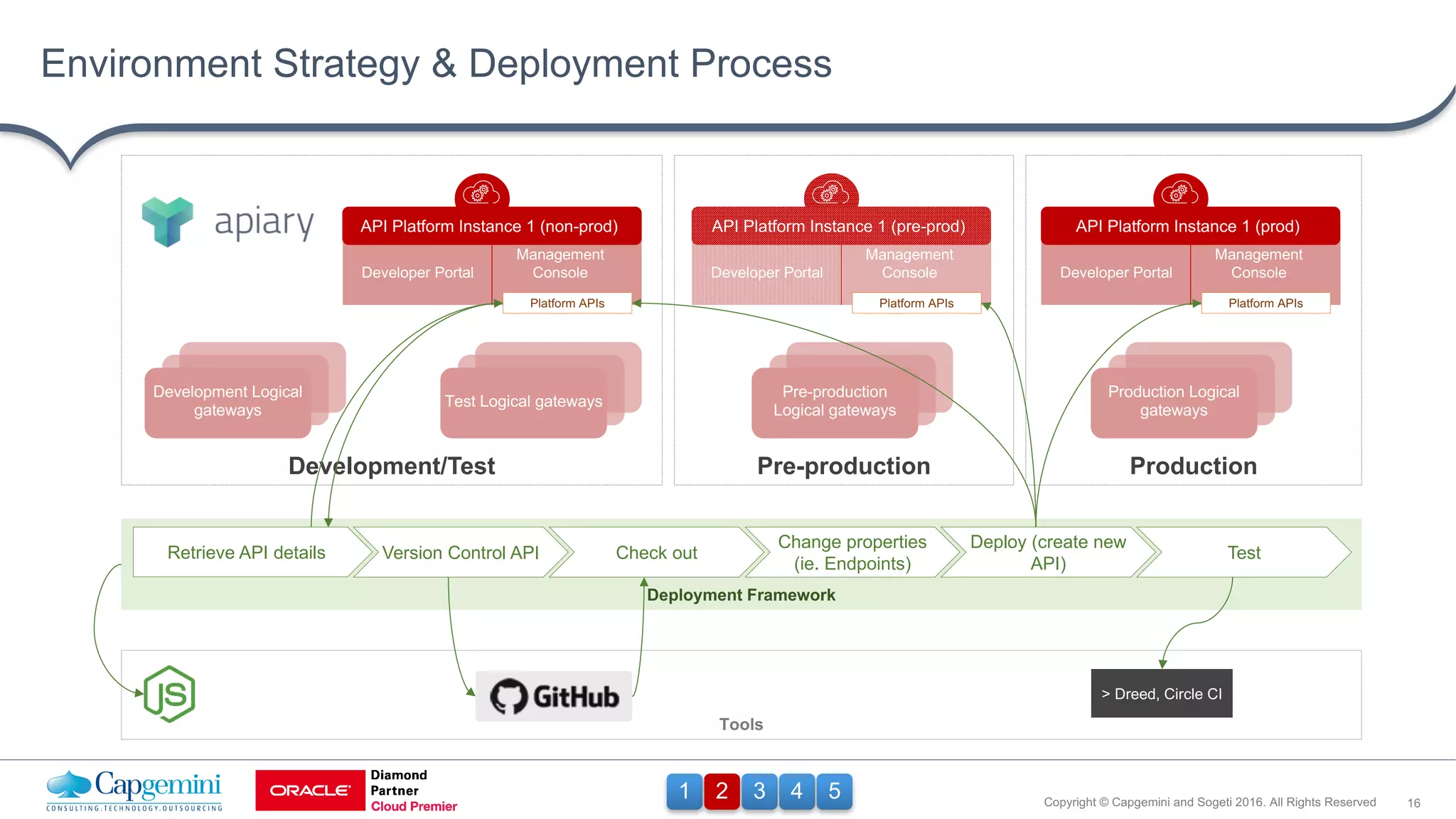 Environment Strategy & Deployment Process

apiary

API Platform Instance 1 (non-prod)

Developer Portal

Management Console

Platform APIs

Development Logical gateways

Test Logical gateways

Development/Test

API Platform Instance 1 (pre-prod)

Developer Portal

Management Console

Platform APIs

Pre-production Logical gateways

Pre-production

API Platform Instance 1 (prod)

Developer Portal

Management Console

Platform APIs

Production Logical gateways

Production

Retrieve API details

Version Control API

Check out

Change properties (ie. Endpoints)

Deploy (create new API)

Test

Deployment Framework

JS

GitHub

> Dreed, Circle CI

Tools

Capgemini
CONSULTING.TECHNOLOGY.OUTSOURCING

ORACLE

Diamond Partner
Cloud Premier

1 2 3 4 5

Copyright © Capgemini and Sogeti 2016. All Rights Reserved

16